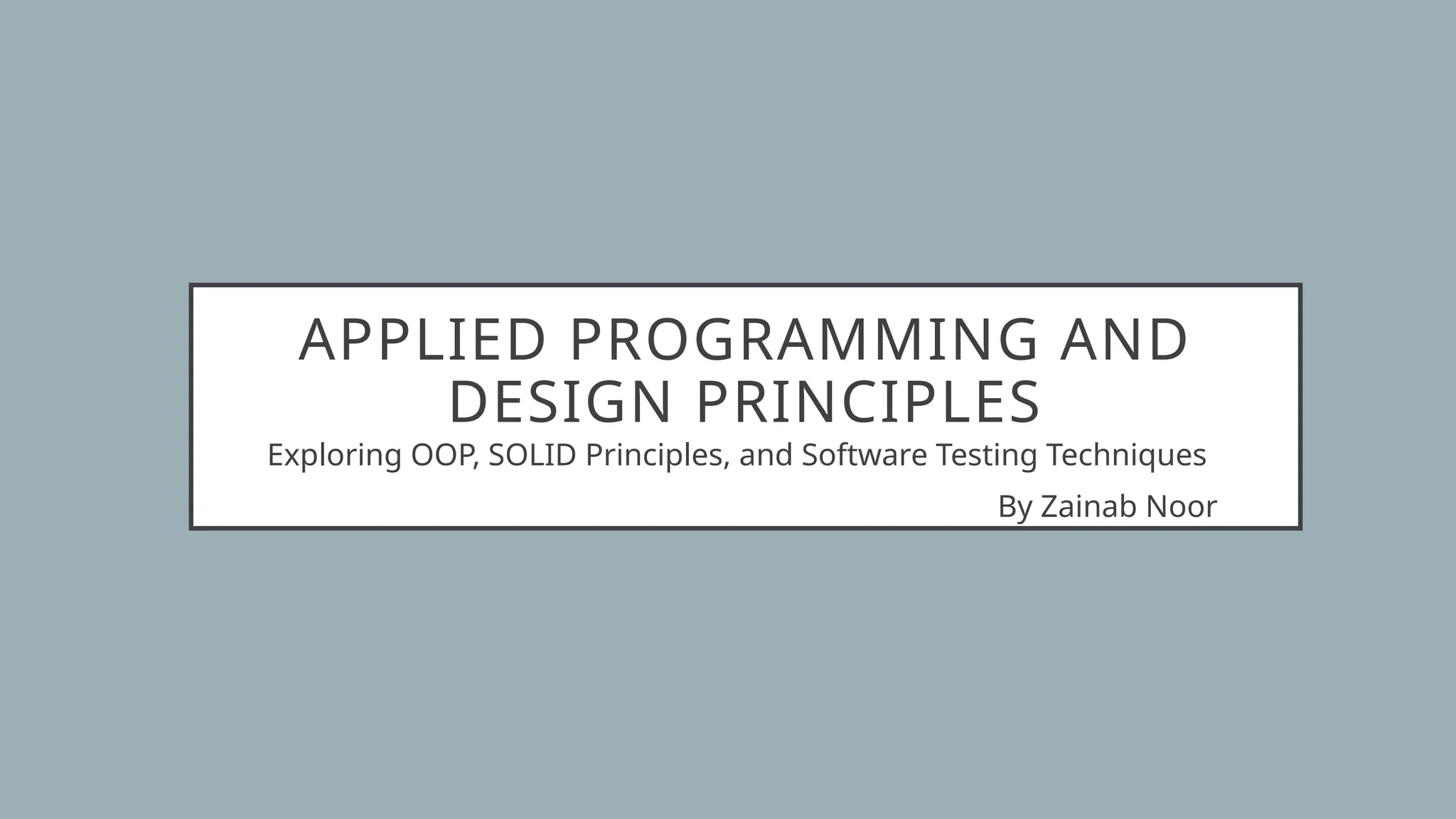 APPLIED PROGRAMMING AND DESIGN PRINCIPLES

Exploring OOP, SOLID Principles, and Software Testing Techniques

By Zainab Noor